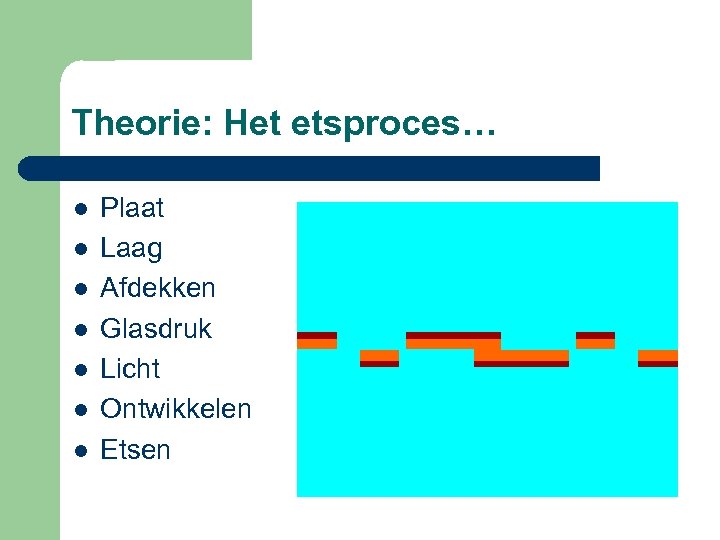 Theorie: Het etsproces…

- Plaat
- Laag
- Afdekken
- Glasdruk
- Licht
- Ontwikkelen
- Etsen